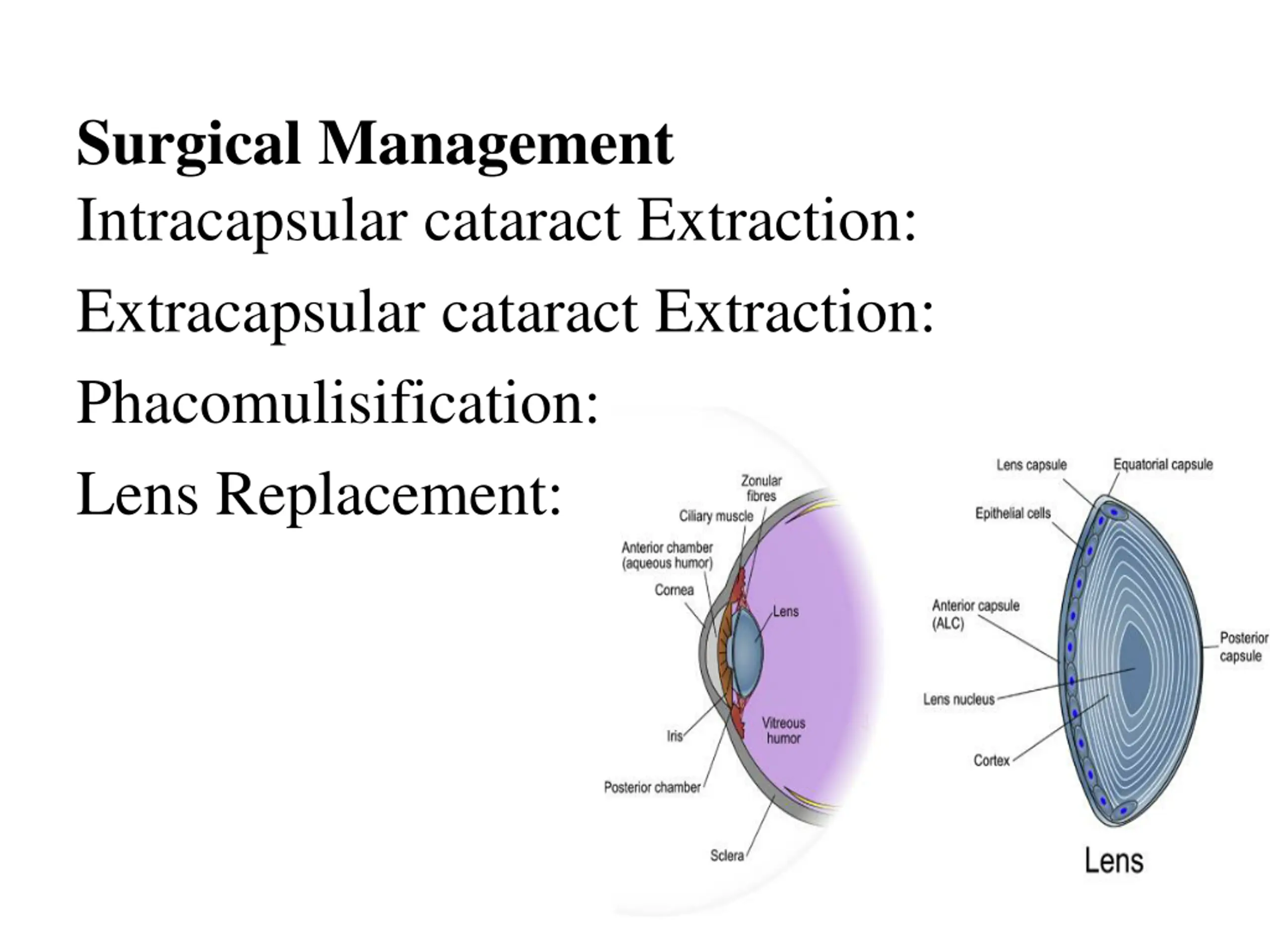 Surgical Management
Intracapsular cataract Extraction:
Extracapsular cataract Extraction:
Phacomulisification:
Lens Replacement:

Zonular fibres
Ciliary muscle
Anterior chamber (aqueous humor)
Cornea
Lens
Iris
Vitreous humor
Posterior chamber
Sclera

Lens capsule
Equatorial capsule
Epithelial cells
Anterior capsule (ALC)
Posterior capsule
Lens nucleus
Cortex
Lens